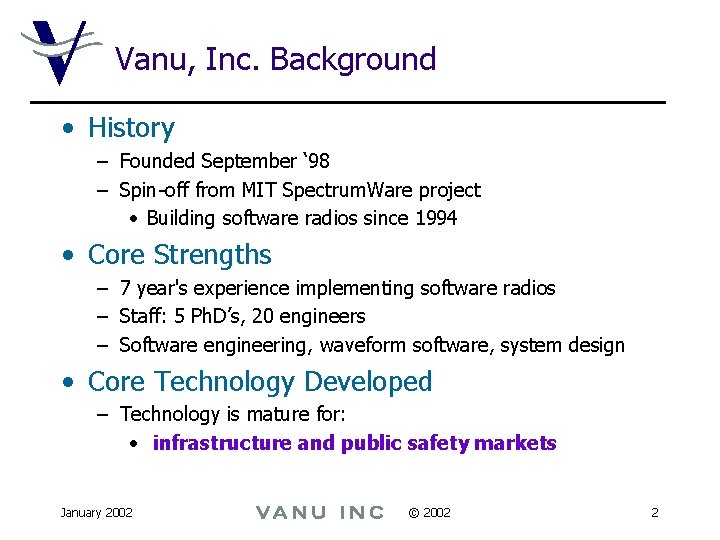 Vanu, Inc. Background

• History
– Founded September ‘98
– Spin-off from MIT SpectrumWare project
• Building software radios since 1994

• Core Strengths
– 7 year's experience implementing software radios
– Staff: 5 PhD’s, 20 engineers
– Software engineering, waveform software, system design

• Core Technology Developed
– Technology is mature for:
• infrastructure and public safety markets

January 2002 VANU INC © 2002 2